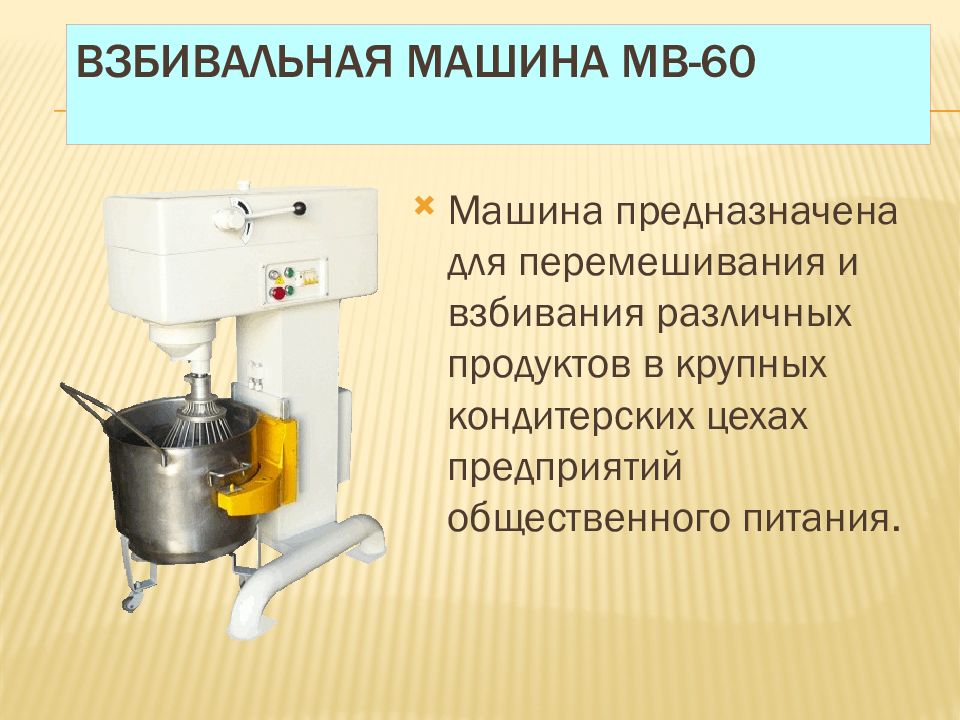 ВЗБИВАЛЬНАЯ МАШИНА МВ-60

Машина предназначена для перемешивания и взбивания различных продуктов в крупных кондитерских цехах предприятий общественного питания.